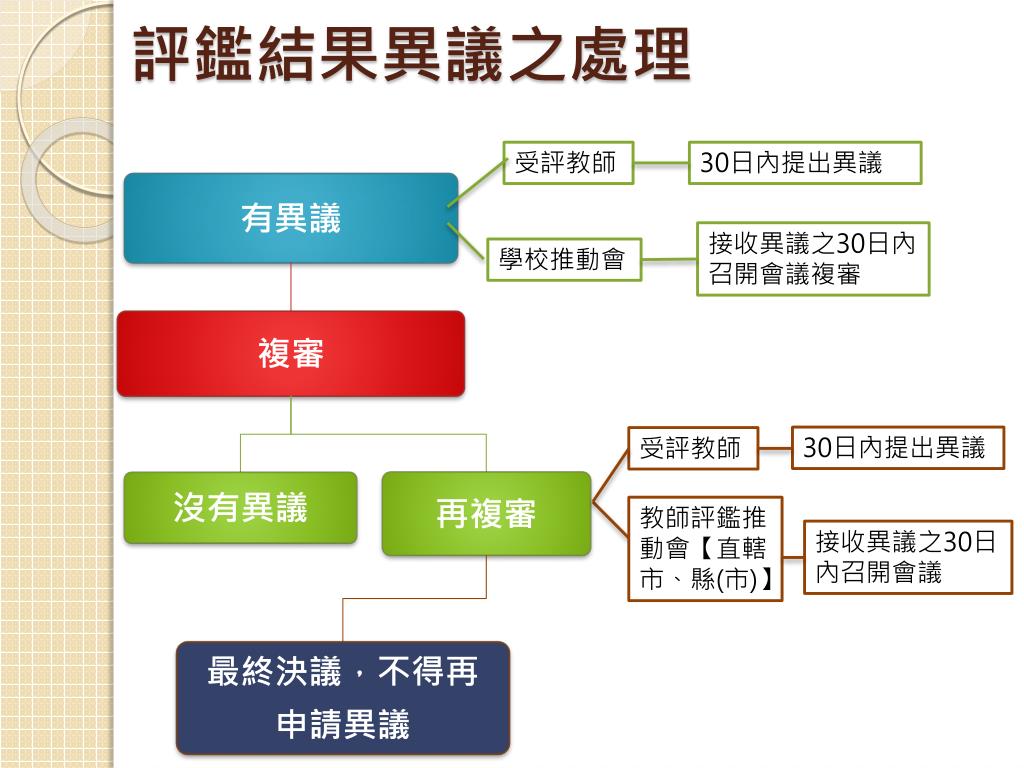 評鑑結果異議之處理

有異議

受評教師

30日內提出異議

學校推動會

接收異議之30日內召開會議複審

複審

沒有異議

再複審

受評教師

30日內提出異議

教師評鑑推動會【直轄市、縣(市)】

接收異議之30日內召開會議

最終決議，不得再申請異議